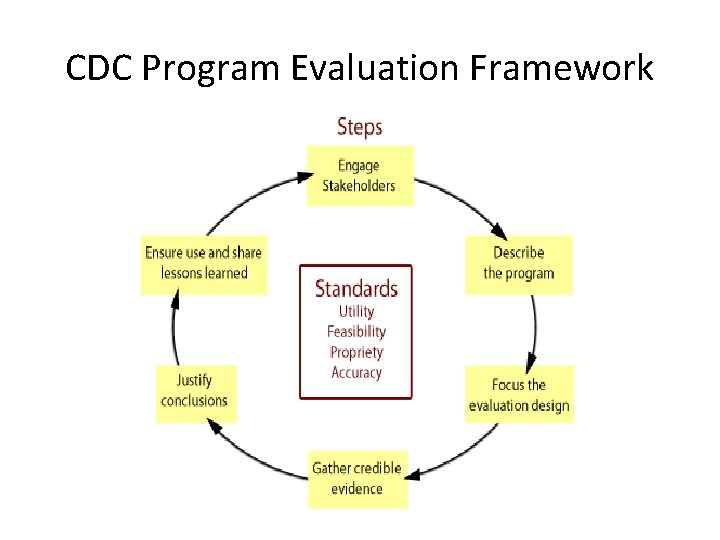 CDC Program Evaluation Framework

Steps

Engage Stakeholders

Describe the program

Focus the evaluation design

Gather credible evidence

Justify conclusions

Ensure use and share lessons learned

Standards
Utility
Feasibility
Propriety
Accuracy